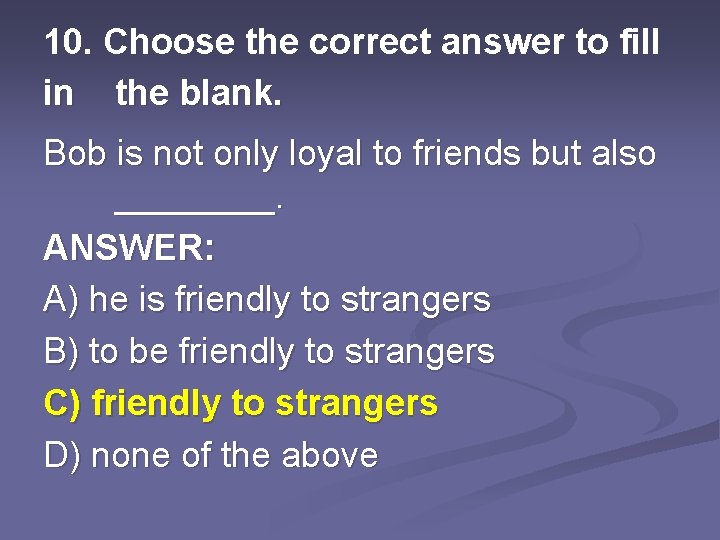 10. Choose the correct answer to fill in the blank.

Bob is not only loyal to friends but also ________.

ANSWER:

A) he is friendly to strangers

B) to be friendly to strangers

C) friendly to strangers

D) none of the above